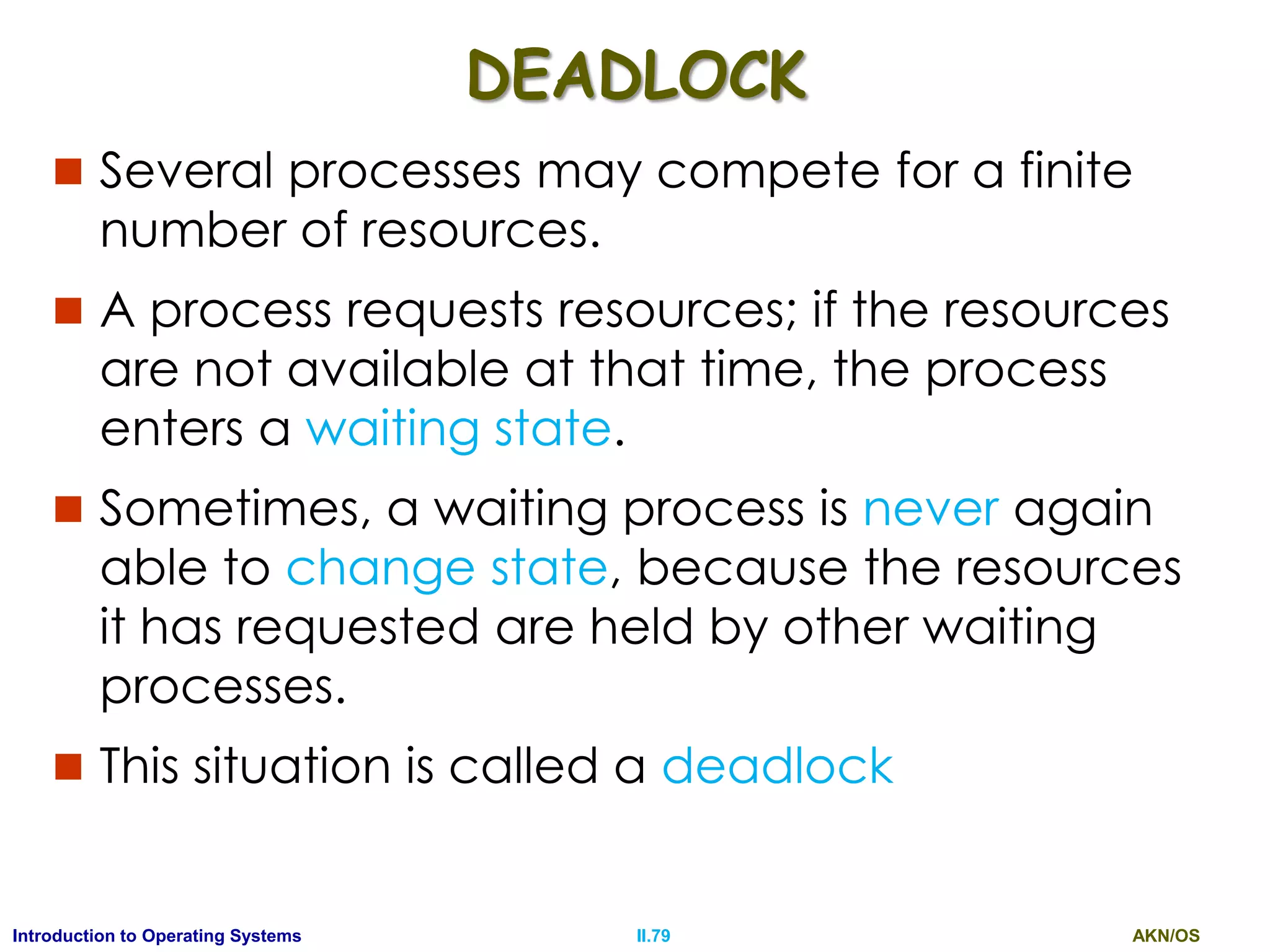 DEADLOCK

Several processes may compete for a finite number of resources.

A process requests resources; if the resources are not available at that time, the process enters a waiting state.

Sometimes, a waiting process is never again able to change state, because the resources it has requested are held by other waiting processes.

This situation is called a deadlock

Introduction to Operating Systems II.79 AKN/OS